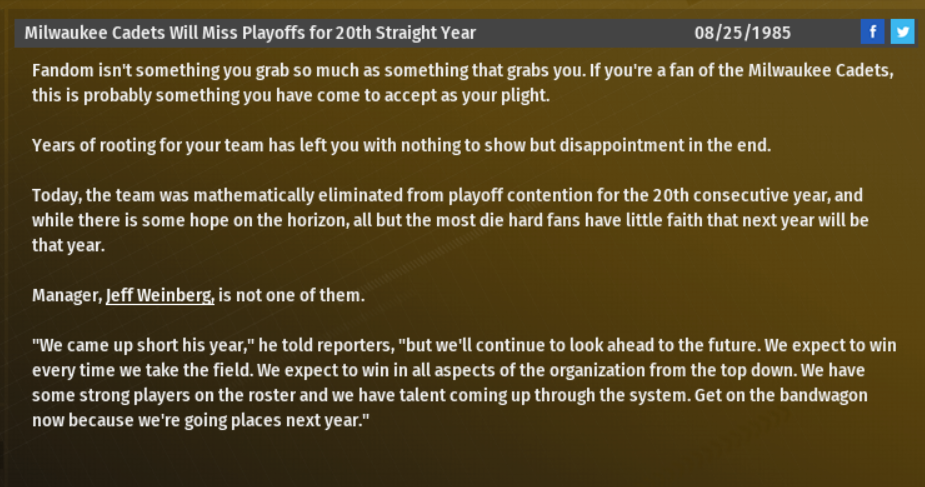 Milwaukee Cadets Will Miss Playoffs for 20th Straight Year 08/25/1985

f

Fandom isn't something you grab so much as something that grabs you. If you're a fan of the Milwaukee Cadets, this is probably something you have come to accept as your plight.

Years of rooting for your team has left you with nothing to show but disappointment in the end.

Today, the team was mathematically eliminated from playoff contention for the 20th consecutive year, and while there is some hope on the horizon, all but the most die hard fans have little faith that next year will be that year.

Manager, Jeff Weinberg, is not one of them.

"We came up short his year," he told reporters, "but we'll continue to look ahead to the future. We expect to win every time we take the field. We expect to win in all aspects of the organization from the top down. We have some strong players on the roster and we have talent coming up through the system. Get on the bandwagon now because we're going places next year."